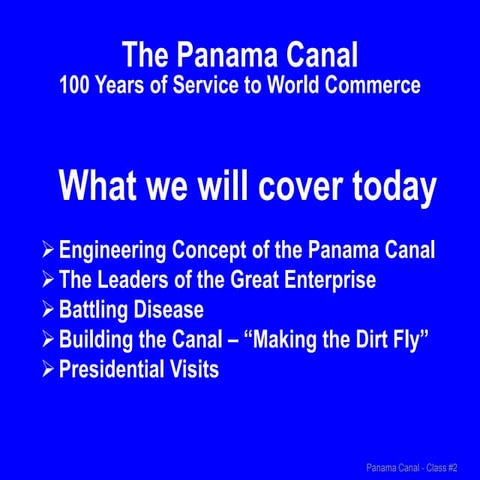 The Panama Canal
100 Years of Service to World Commerce

What we will cover today

➢ Engineering Concept of the Panama Canal
➢ The Leaders of the Great Enterprise
➢ Battling Disease
➢ Building the Canal – “Making the Dirt Fly”
➢ Presidential Visits

Panama Canal - Class #2